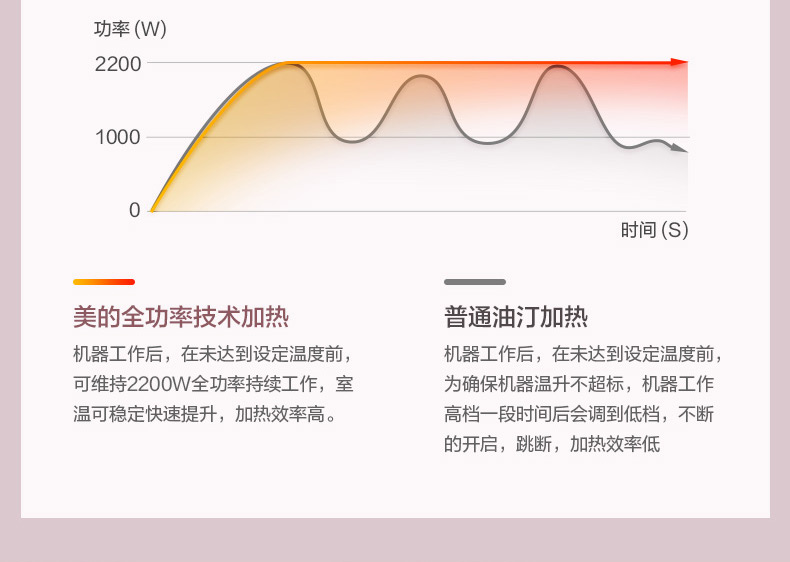 功率 (W)

2200

1000

0

时间 (S)

美的全功率技术加热

机器工作后，在未达到设定温度前，可维持2200W全功率持续工作，室温可稳定快速提升，加热效率高。

普通油汀加热

机器工作后，在未达到设定温度前，为确保机器温升不超标，机器工作高档一段时间后会调到低档，不断的开启，跳断，加热效率低